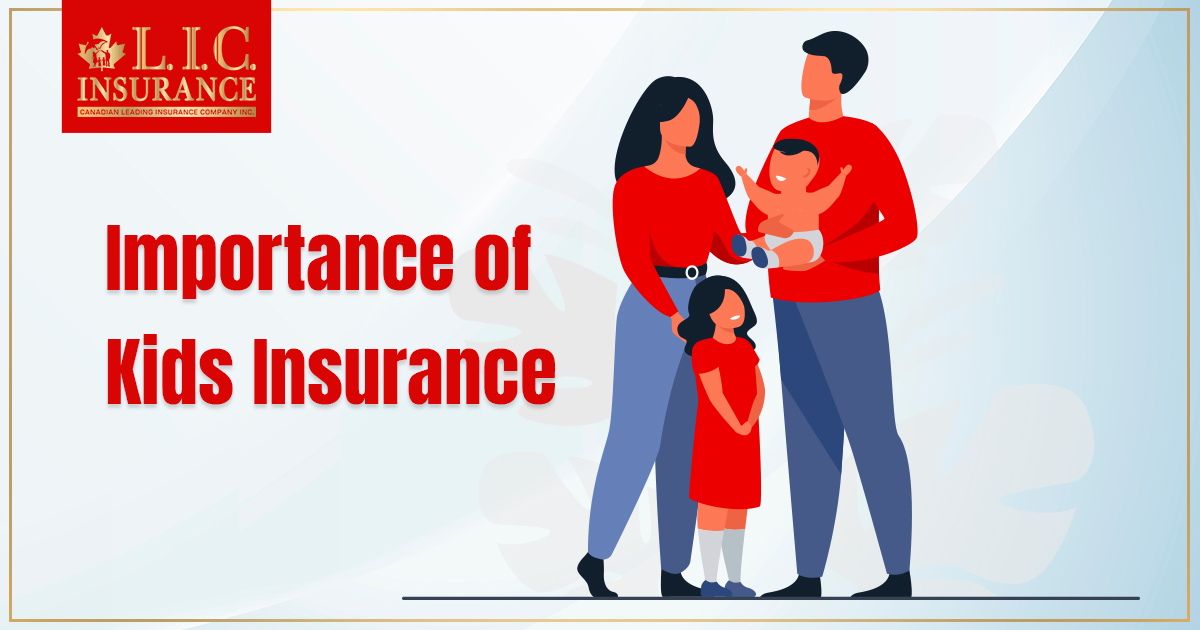 L.I.C.
INSURANCE
CANADIAN LEADING INSURANCE COMPANY INC.

Importance of Kids Insurance